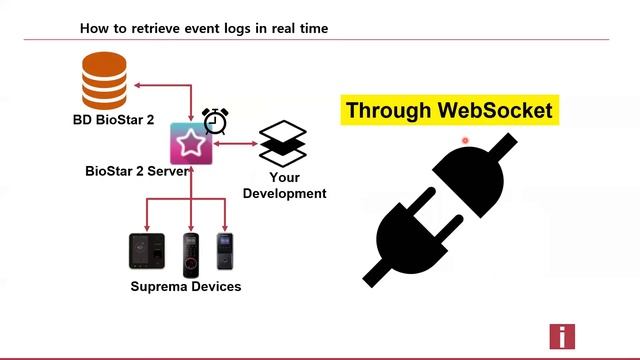 How to retrieve event logs in real time

BD BioStar 2

BioStar 2 Server

Your Development

Suprema Devices

Through WebSocket

i